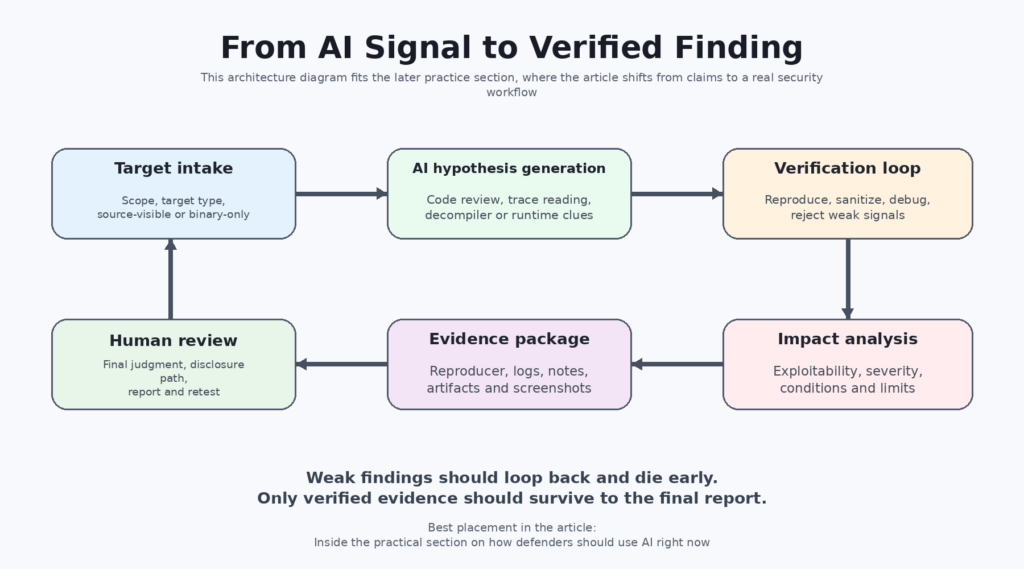 From AI Signal to Verified Finding

This architecture diagram fits the later practice section, where the article shifts from claims to a real security workflow

Target intake

Scope, target type, source-visible or binary-only

AI hypothesis generation

Code review, trace reading, decompiler or runtime clues

Verification loop

Reproduce, sanitize, debug, reject weak signals

Impact analysis

Exploitability, severity, conditions and limits

Evidence package

Reproducer, logs, notes, artifacts and screenshots

Human review

Final judgment, disclosure path, report and retest

Weak findings should loop back and die early.
Only verified evidence should survive to the final report.

Best placement in the article:
Inside the practical section on how defenders should use AI right now